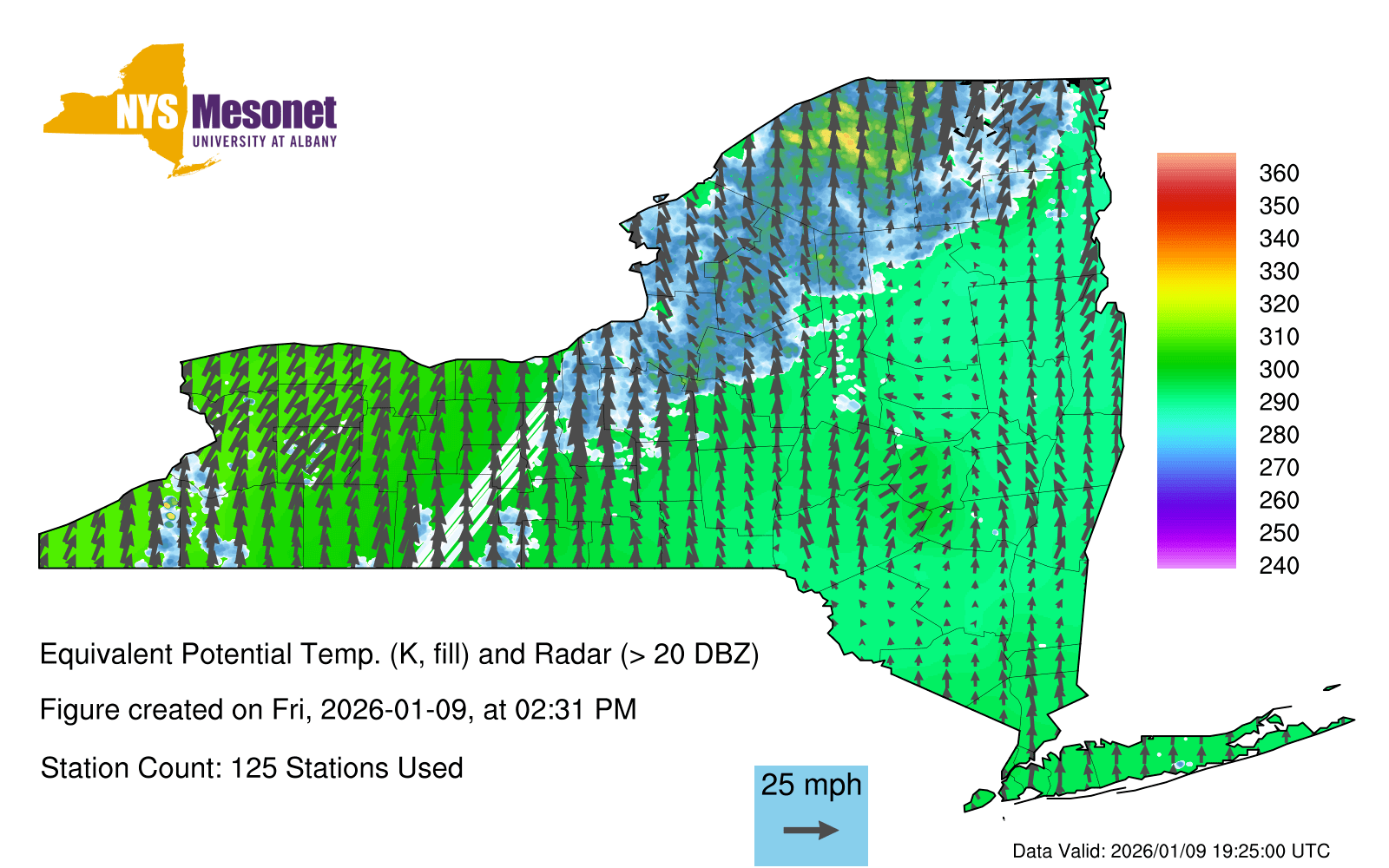 NYS Mesonet
UNIVERSITY AT ALBANY

360
350
340
330
320
310
300
290
280
270
260
250
240

Equivalent Potential Temp. (K, fill) and Radar (> 20 DBZ)

Figure created on Fri, 2026-01-09, at 02:31 PM

Station Count: 125 Stations Used

25 mph

Data Valid: 2026/01/09 19:25:00 UTC